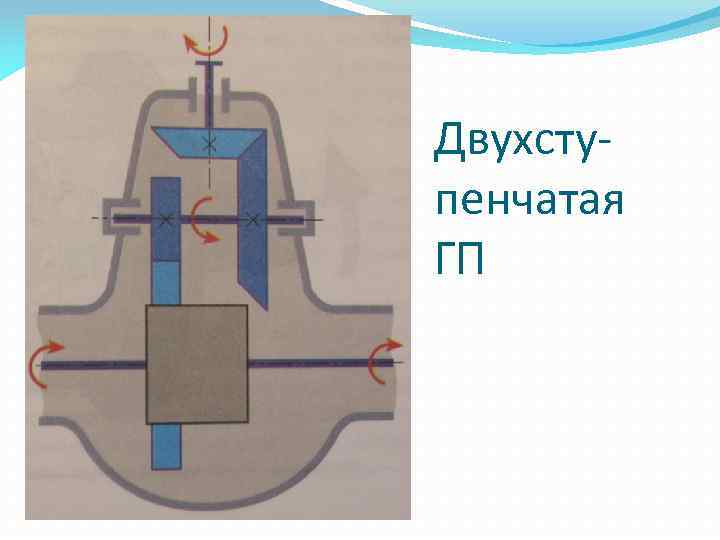 Двухступенчатая ГП